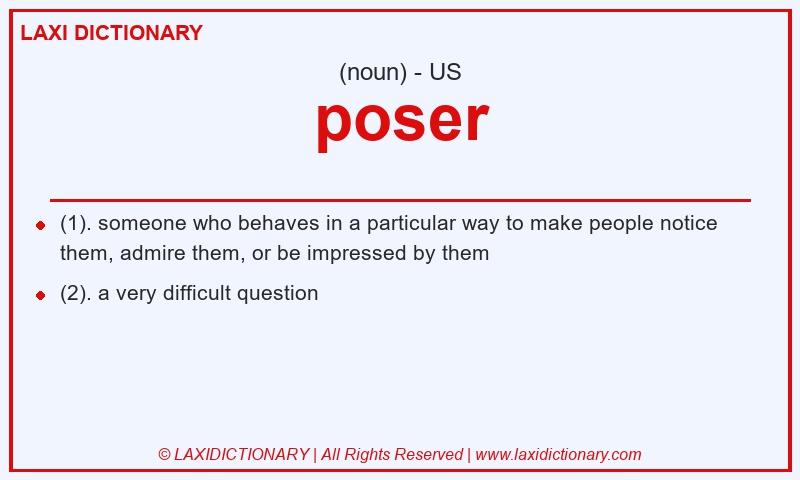 LAXI DICTIONARY

(noun) - US

poser

- (1). someone who behaves in a particular way to make people notice them, admire them, or be impressed by them
- (2). a very difficult question

© LAXIDICTIONARY | All Rights Reserved | www.laxidictionary.com